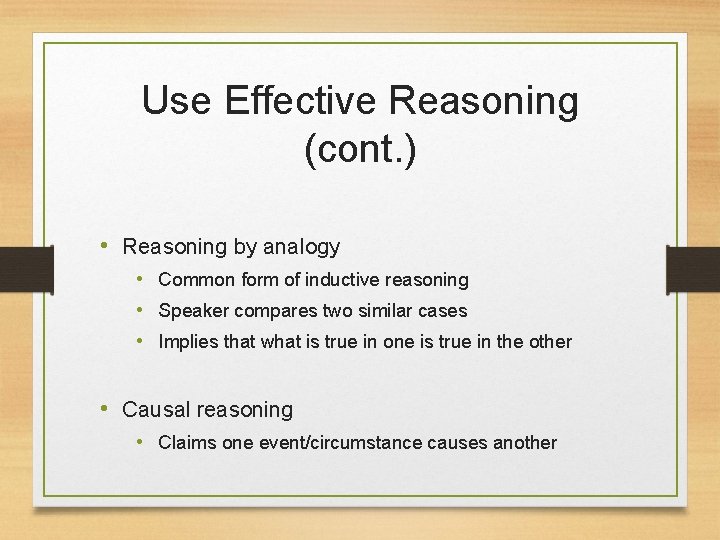 Use Effective Reasoning (cont.)

• Reasoning by analogy
  • Common form of inductive reasoning
  • Speaker compares two similar cases
  • Implies that what is true in one is true in the other

• Causal reasoning
  • Claims one event/circumstance causes another